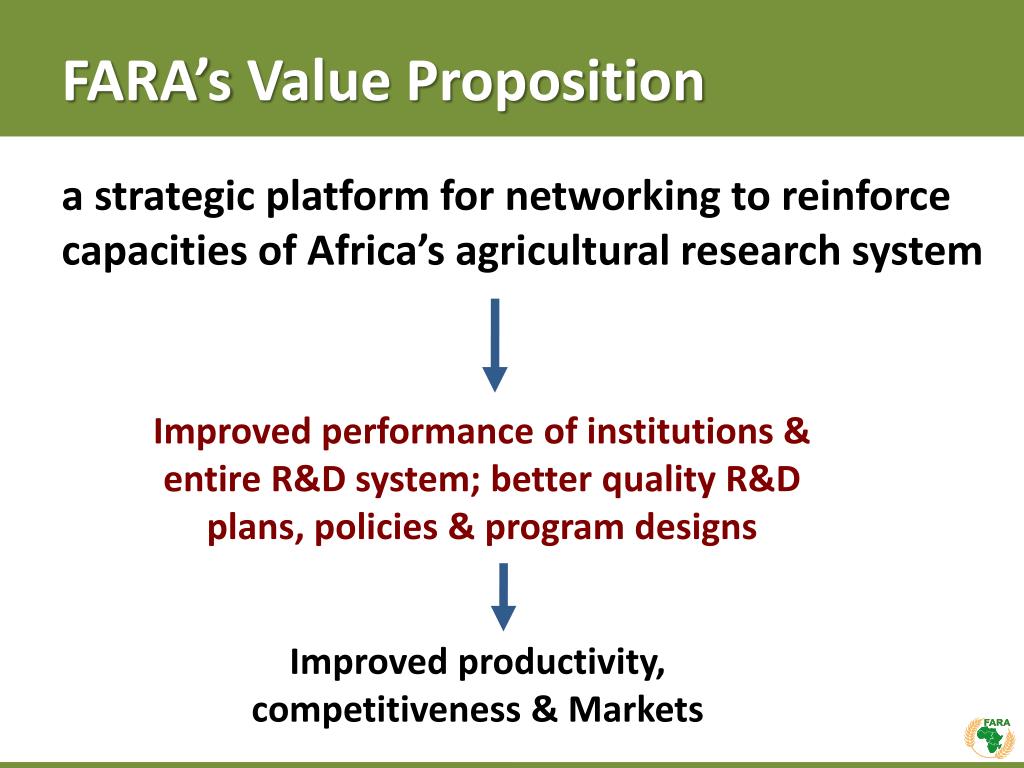 FARA's Value Proposition

a strategic platform for networking to reinforce capacities of Africa's agricultural research system

Improved performance of institutions & entire R&D system; better quality R&D plans, policies & program designs

Improved productivity, competitiveness & Markets

FARA